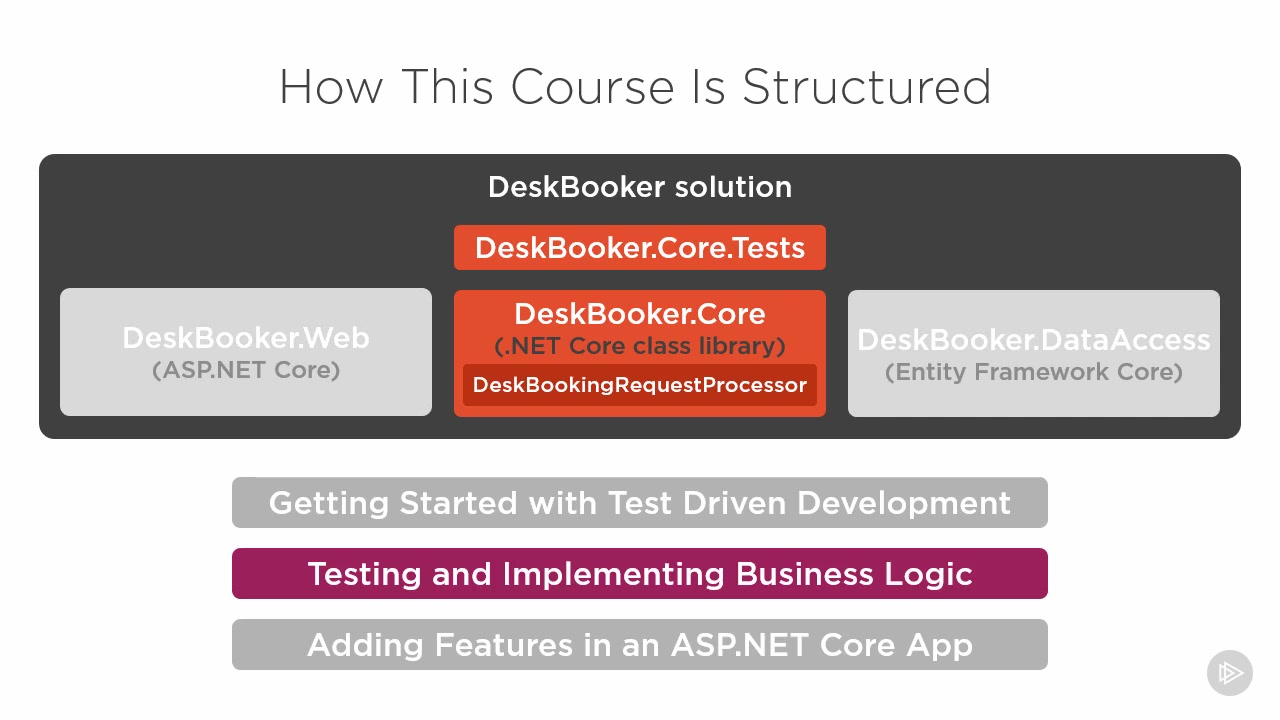 How This Course Is Structured

DeskBooker solution

DeskBooker.Core.Tests

DeskBooker.Web
(ASP.NET Core)

DeskBooker.Core
(.NET Core class library)
DeskBookingRequestProcessor

DeskBooker.DataAccess
(Entity Framework Core)

Getting Started with Test Driven Development

Testing and Implementing Business Logic

Adding Features in an ASP.NET Core App